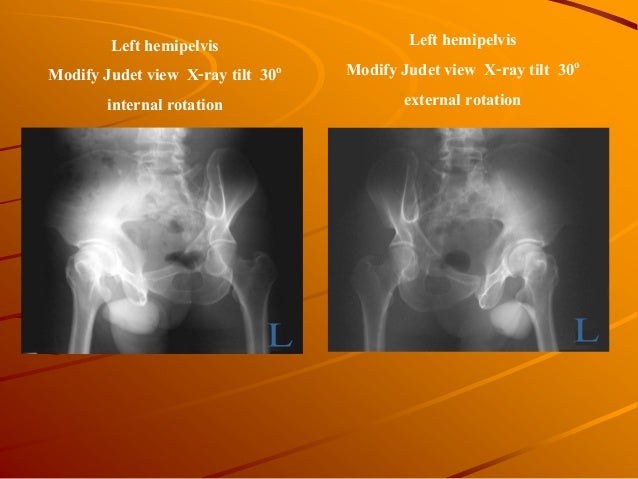 Left hemipelvis
Modify Judet view X-ray tilt $30^o$
internal rotation

L

Left hemipelvis
Modify Judet view X-ray tilt $30^o$
external rotation

L